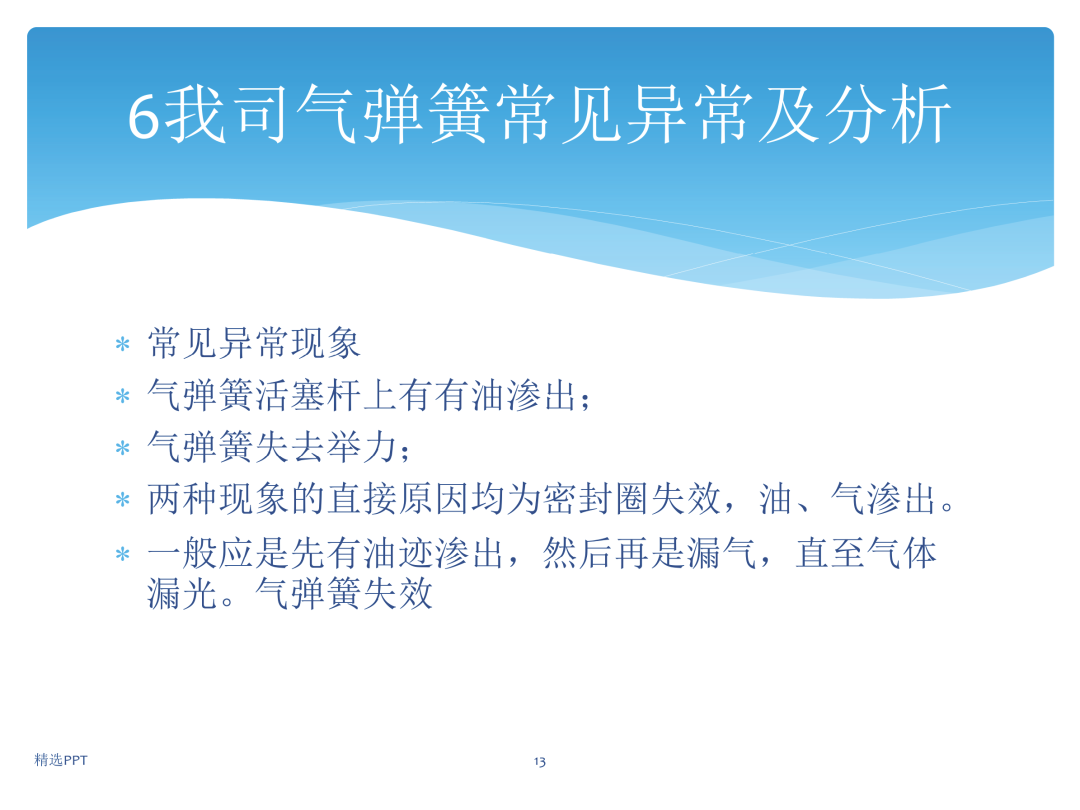 6我司气弹簧常见异常及分析

* 常见异常现象
* 气弹簧活塞杆上有有油渗出；
* 气弹簧失去举力；
* 两种现象的直接原因均为密封圈失效，油、气渗出。
* 一般应是先有油迹渗出，然后再是漏气，直至气体漏光。气弹簧失效

精选PPT

13